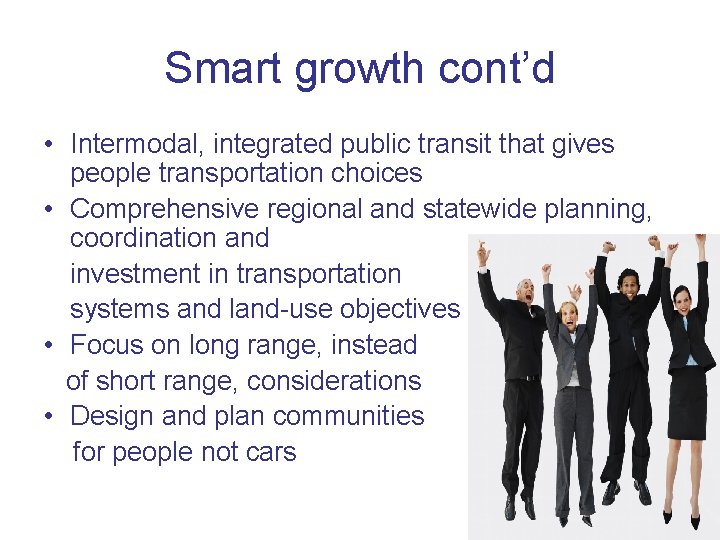 Smart growth cont’d

• Intermodal, integrated public transit that gives people transportation choices
• Comprehensive regional and statewide planning, coordination and investment in transportation systems and land-use objectives
• Focus on long range, instead of short range, considerations
• Design and plan communities for people not cars